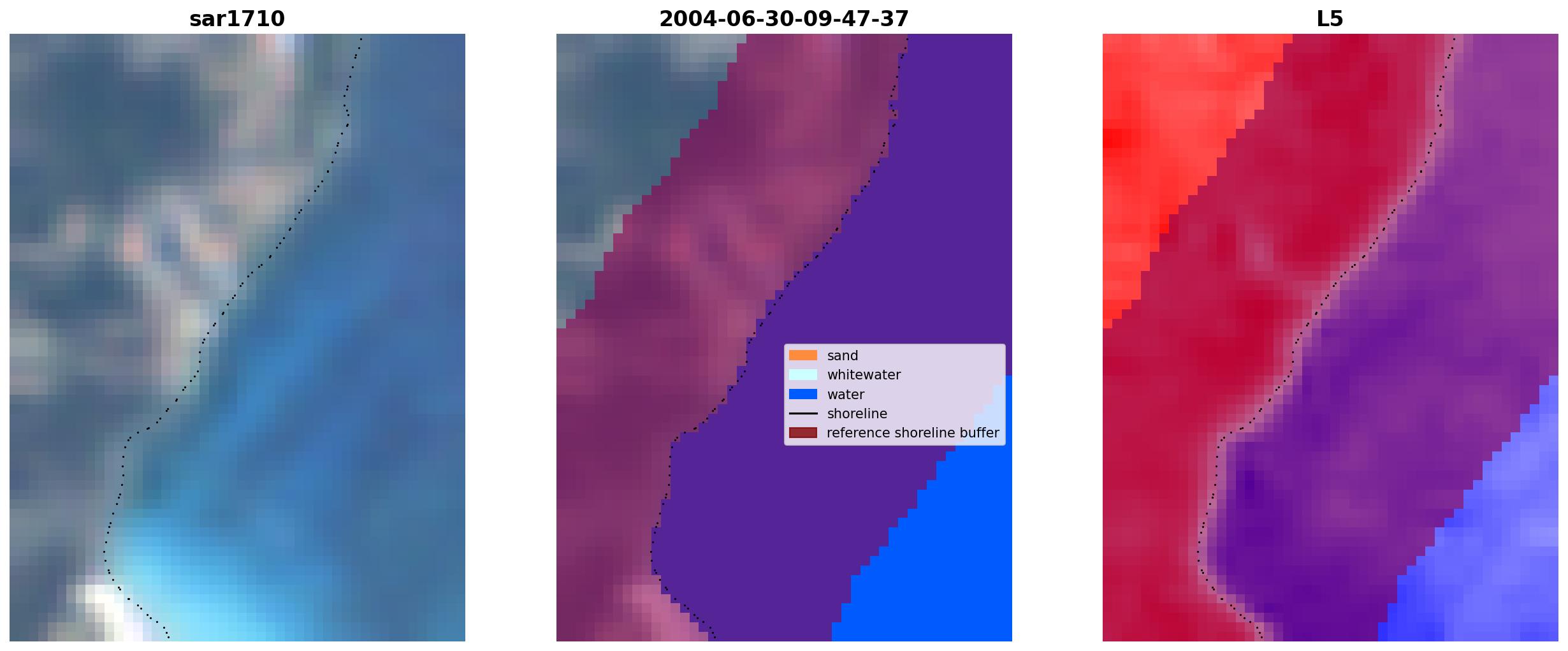 sar1710

2004-06-30-09-47-37

sand
whitewater
water
shoreline
reference shoreline buffer

L5